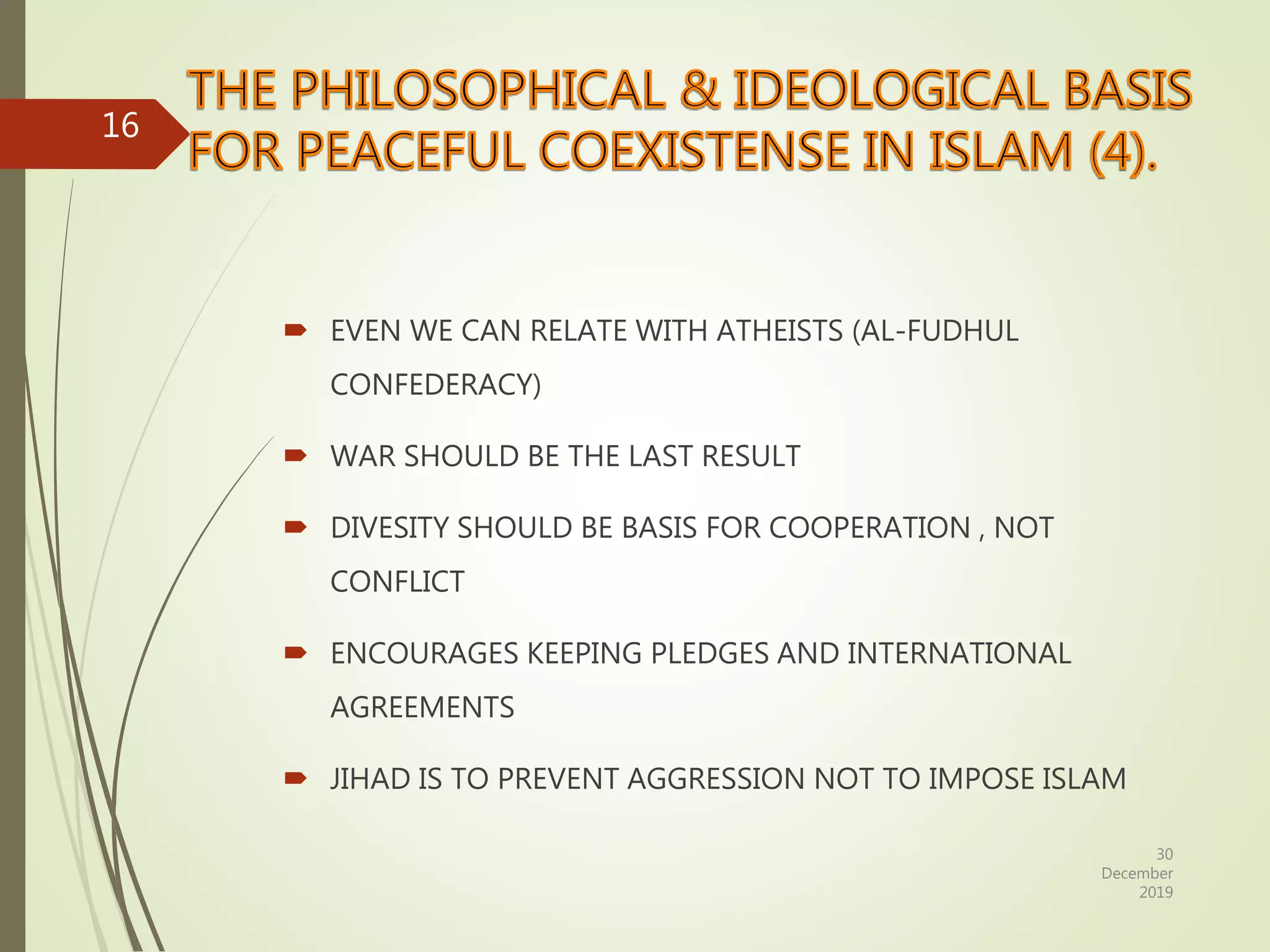 16

THE PHILOSOPHICAL & IDEOLOGICAL BASIS FOR PEACEFUL COEXISTENSE IN ISLAM (4).

EVEN WE CAN RELATE WITH ATHEISTS (AL-FUDHUL CONFEDERACY)

WAR SHOULD BE THE LAST RESULT

DIVESITY SHOULD BE BASIS FOR COOPERATION , NOT CONFLICT

ENCOURAGES KEEPING PLEDGES AND INTERNATIONAL AGREEMENTS

JIHAD IS TO PREVENT AGGRESSION NOT TO IMPOSE ISLAM

30 December 2019